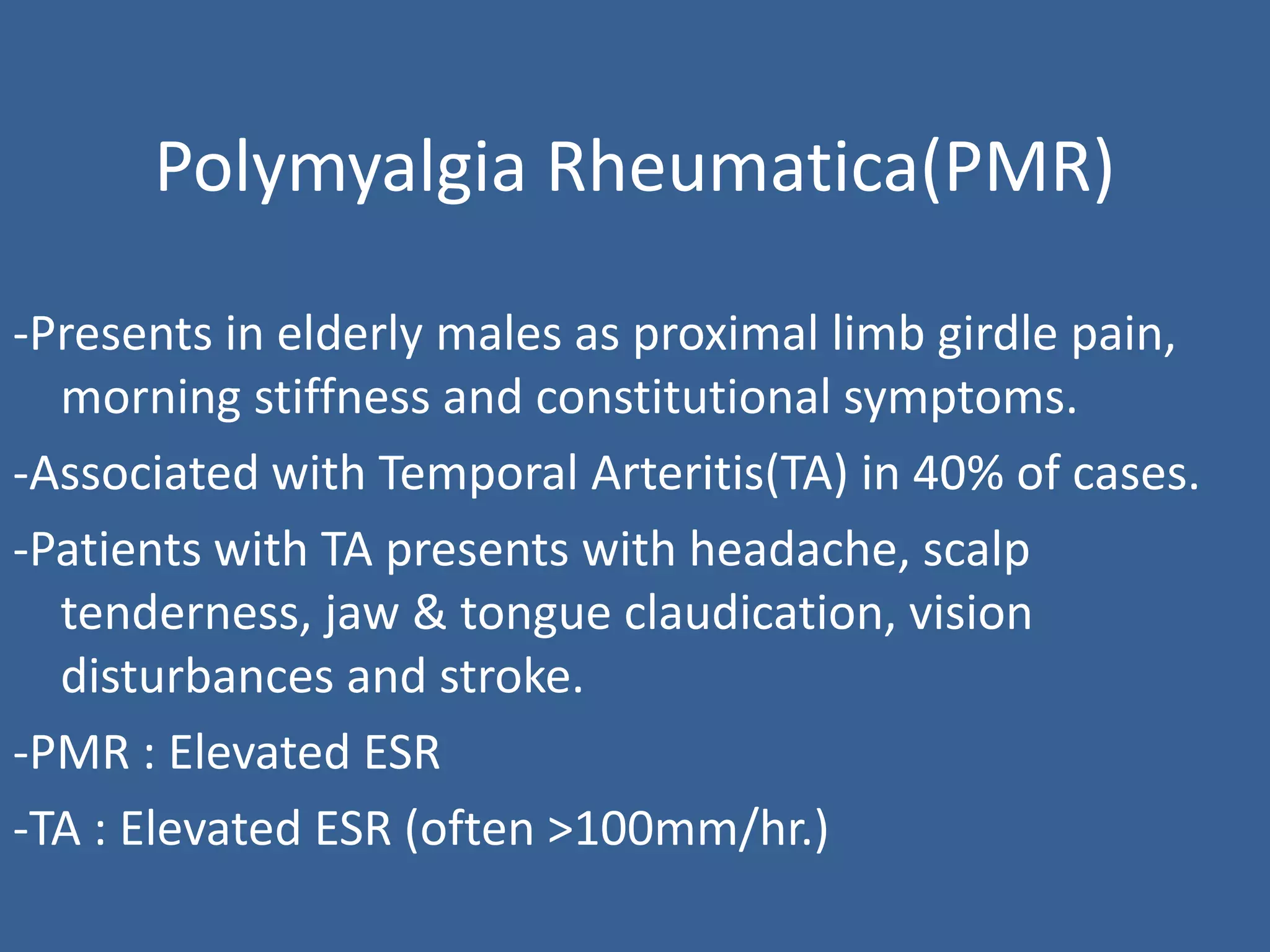 Polymyalgia Rheumatica(PMR)

-Presents in elderly males as proximal limb girdle pain, morning stiffness and constitutional symptoms.

-Associated with Temporal Arteritis(TA) in 40% of cases.

-Patients with TA presents with headache, scalp tenderness, jaw & tongue claudication, vision disturbances and stroke.

-PMR : Elevated ESR

-TA : Elevated ESR (often >100mm/hr.)